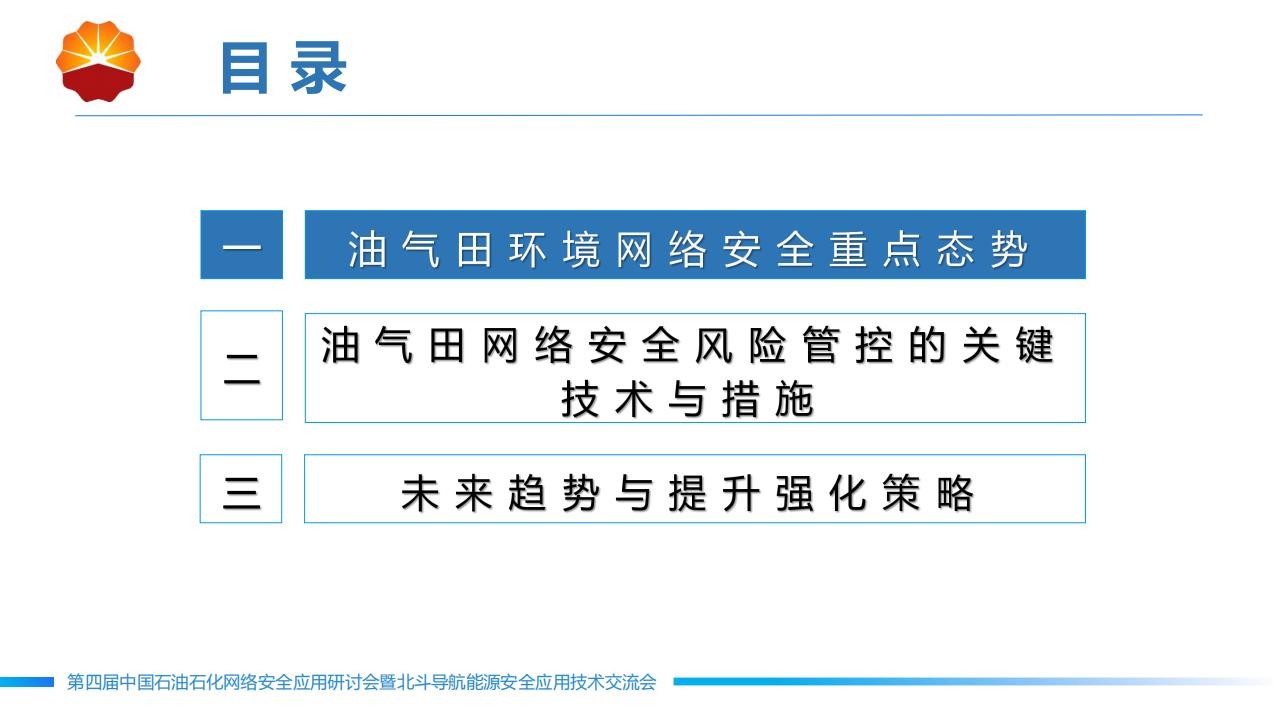 目录

一 油气田环境网络安全重点态势

二 油气田网络安全风险管控的关键技术与措施

三 未来趋势与提升强化策略

第四届中国石油石化网络安全应用研讨会暨北斗导航能源安全应用技术交流会